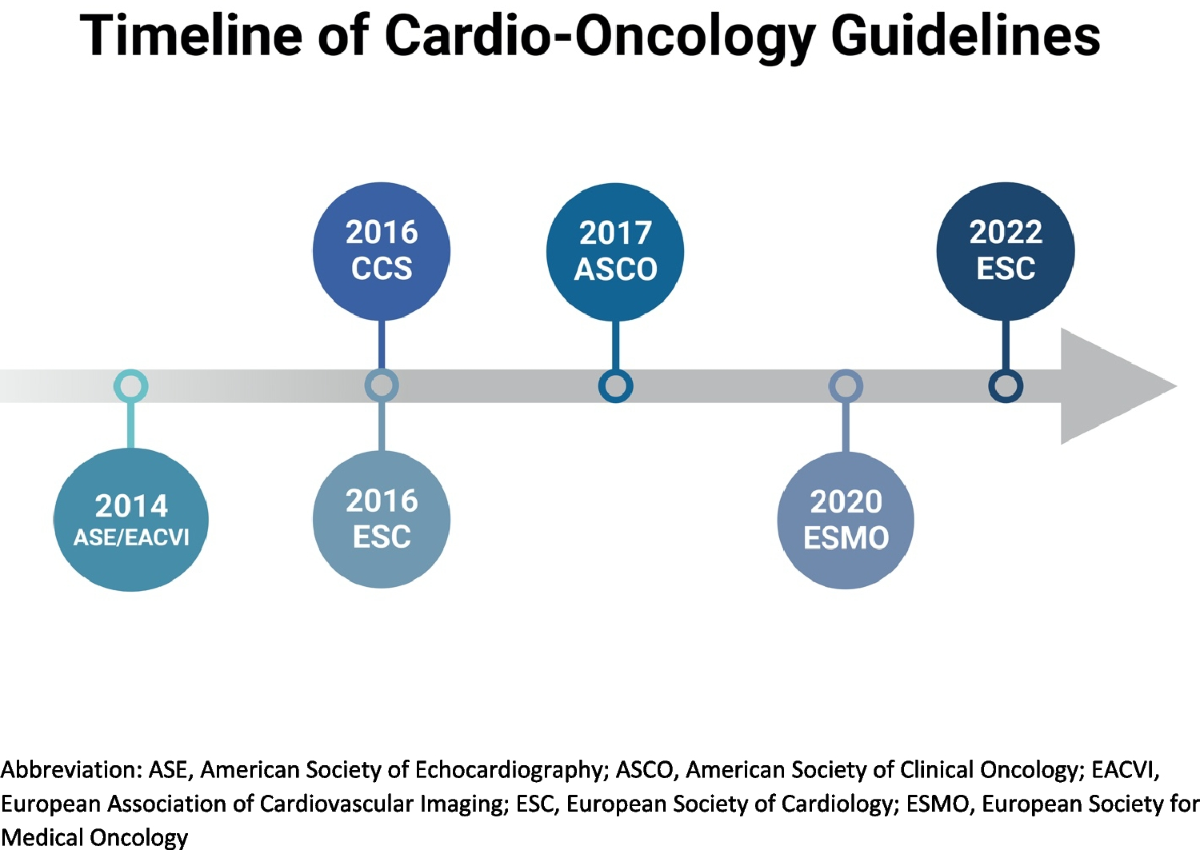 Timeline of Cardio-Oncology Guidelines

2014
ASE/EACVI

2016
CCS

2016
ESC

2017
ASCO

2020
ESMO

2022
ESC

Abbreviation: ASE, American Society of Echocardiography; ASCO, American Society of Clinical Oncology; EACVI, European Association of Cardiovascular Imaging; ESC, European Society of Cardiology; ESMO, European Society for Medical Oncology